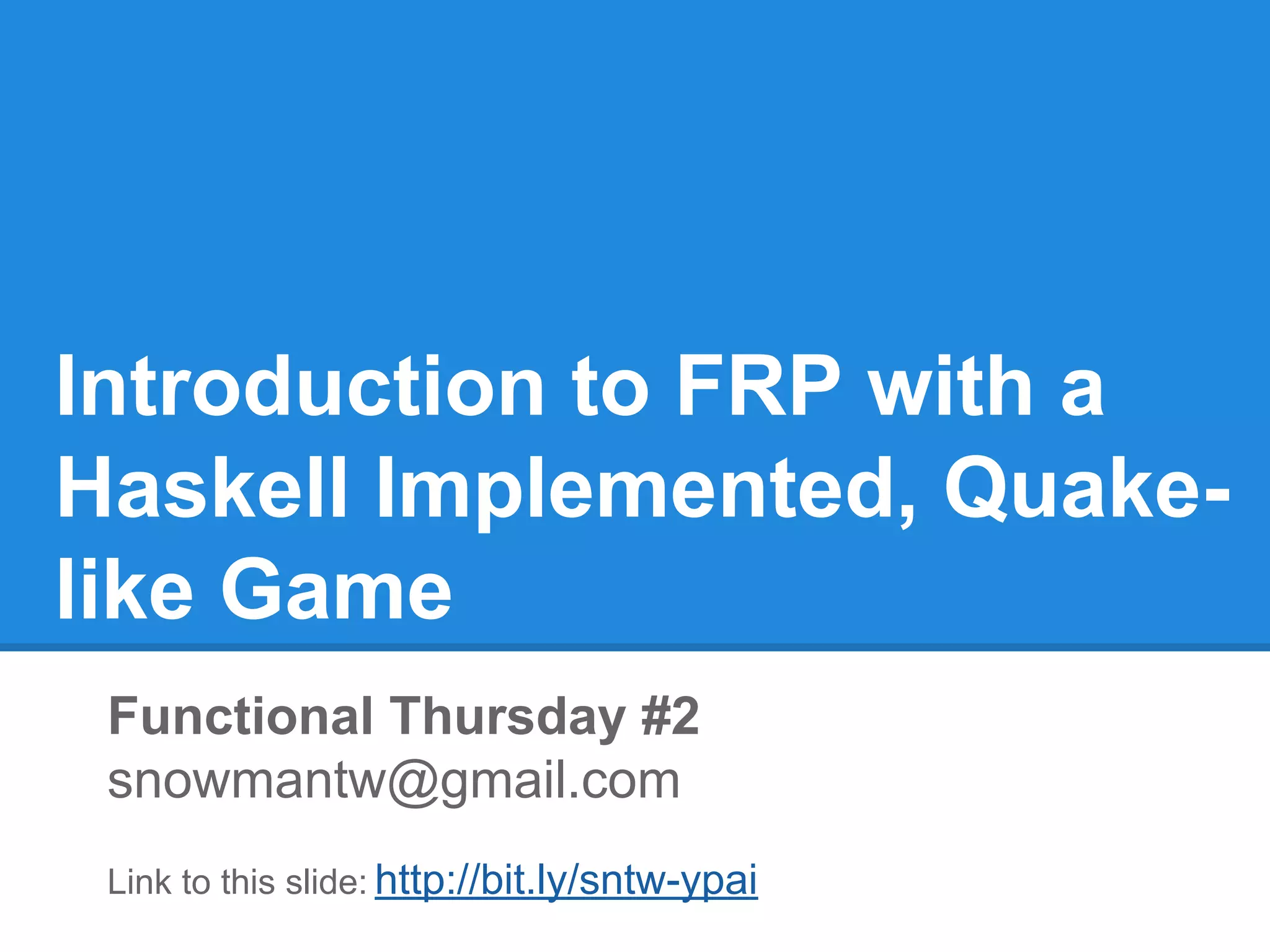 Introduction to FRP with a Haskell Implemented, Quake-like Game

Functional Thursday #2
snowmantw@gmail.com

Link to this slide: http://bit.ly/sntw-ypai